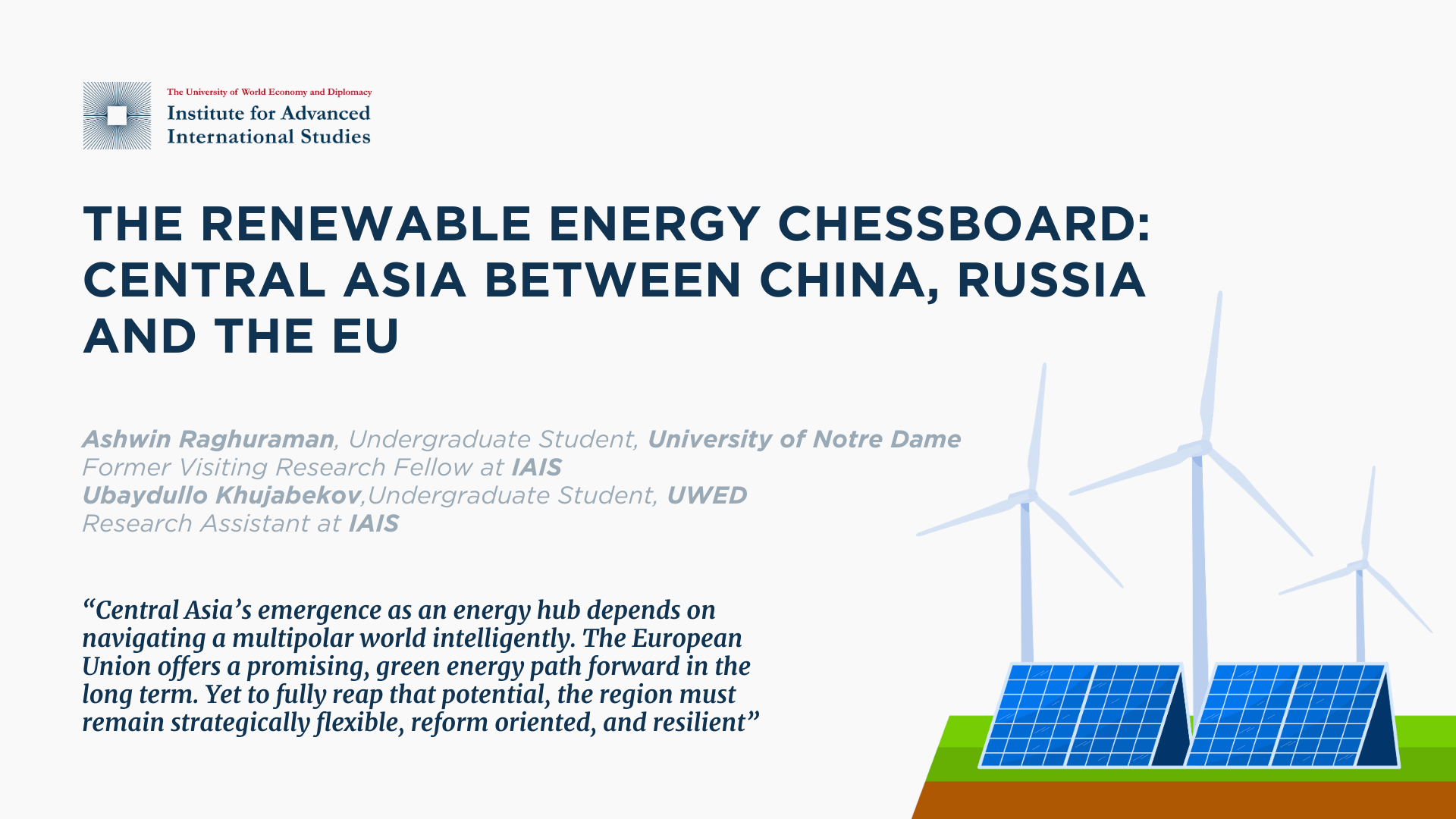 The University of World Economy and Diplomacy
Institute for Advanced International Studies

THE RENEWABLE ENERGY CHESSBOARD: CENTRAL ASIA BETWEEN CHINA, RUSSIA AND THE EU

Ashwin Raghuraman, Undergraduate Student, University of Notre Dame
Former Visiting Research Fellow at IAIS
Ubaydullo Khujabekov,Undergraduate Student, UWED
Research Assistant at IAIS

“Central Asia’s emergence as an energy hub depends on navigating a multipolar world intelligently. The European Union offers a promising, green energy path forward in the long term. Yet to fully reap that potential, the region must remain strategically flexible, reform oriented, and resilient”